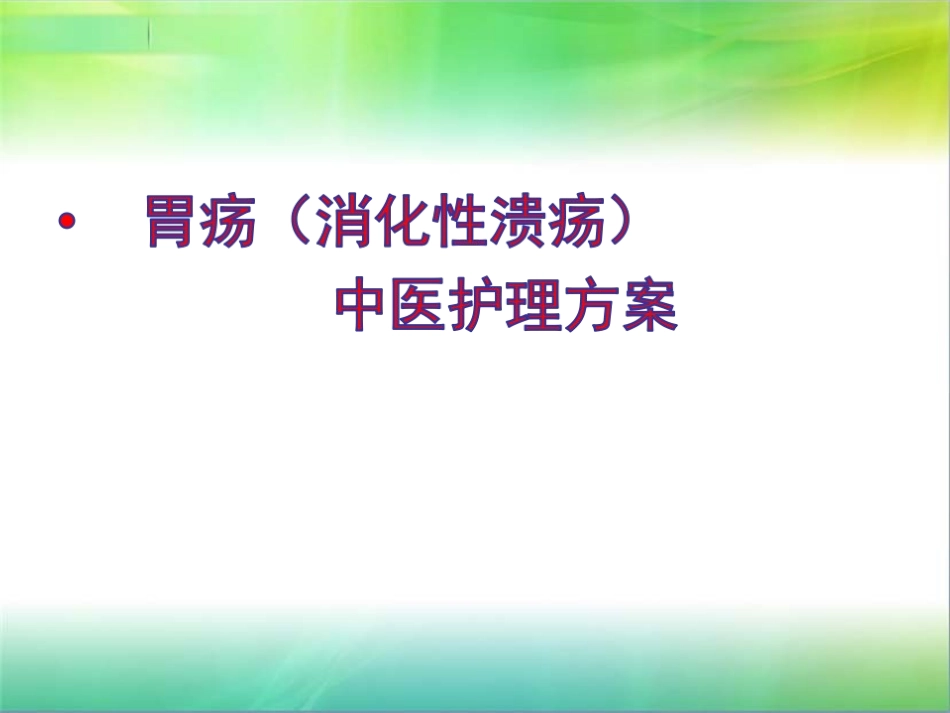 • 胃疡（消化性溃疡）
中医护理方案